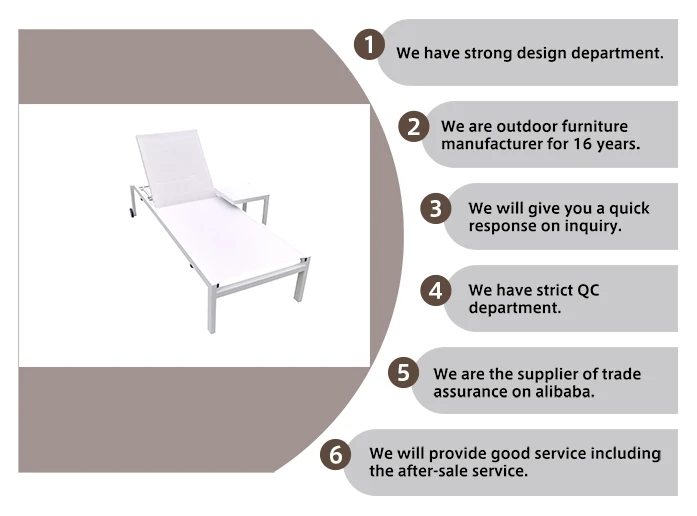 1 We have strong design department.

2 We are outdoor furniture manufacturer for 16 years.

3 We will give you a quick response on inquiry.

4 We have strict QC department.

5 We are the supplier of trade assurance on alibaba.

6 We will provide good service including the after-sale service.